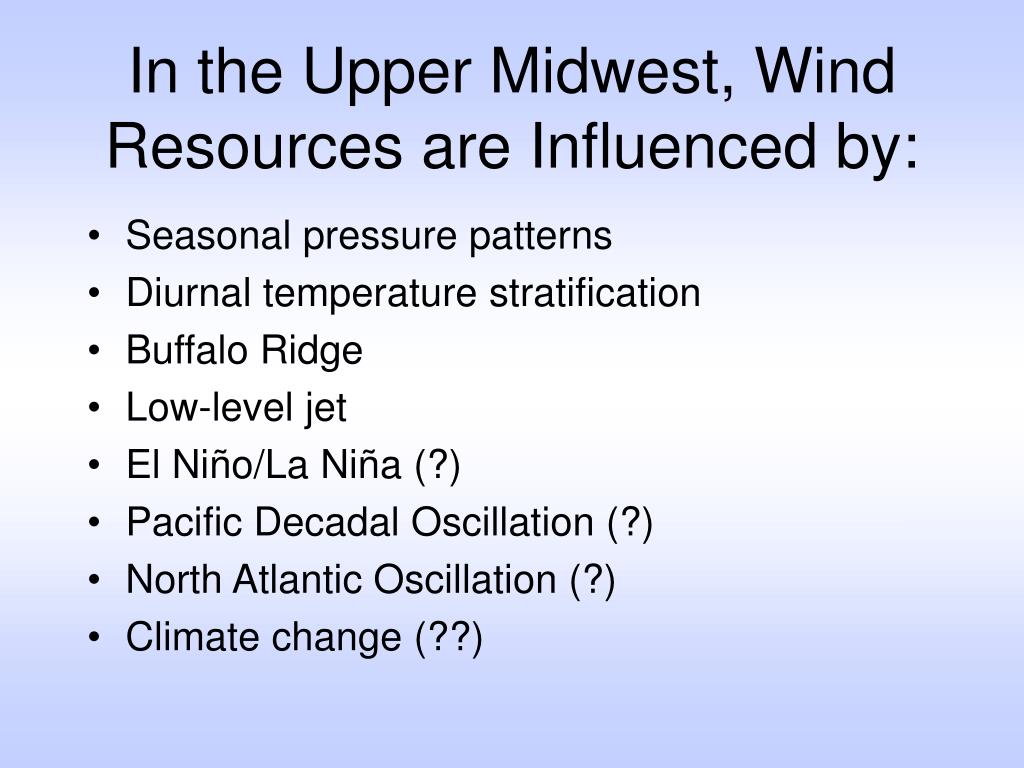 In the Upper Midwest, Wind Resources are Influenced by:

• Seasonal pressure patterns
• Diurnal temperature stratification
• Buffalo Ridge
• Low-level jet
• El Niño/La Niña (?)
• Pacific Decadal Oscillation (?)
• North Atlantic Oscillation (?)
• Climate change (??)